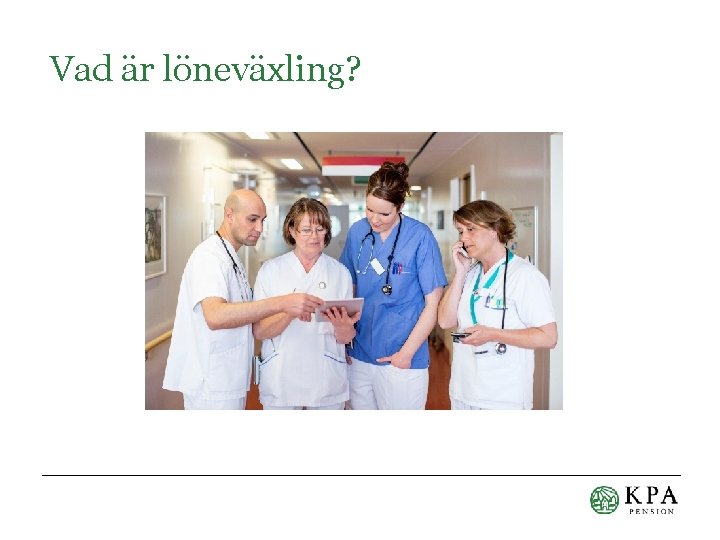 Vad är löneväxling?

KPA
PENSION